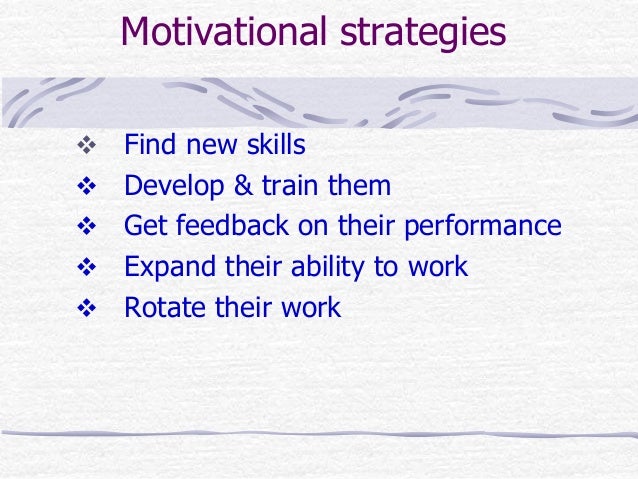 Motivational strategies

❖ Find new skills
❖ Develop & train them
❖ Get feedback on their performance
❖ Expand their ability to work
❖ Rotate their work